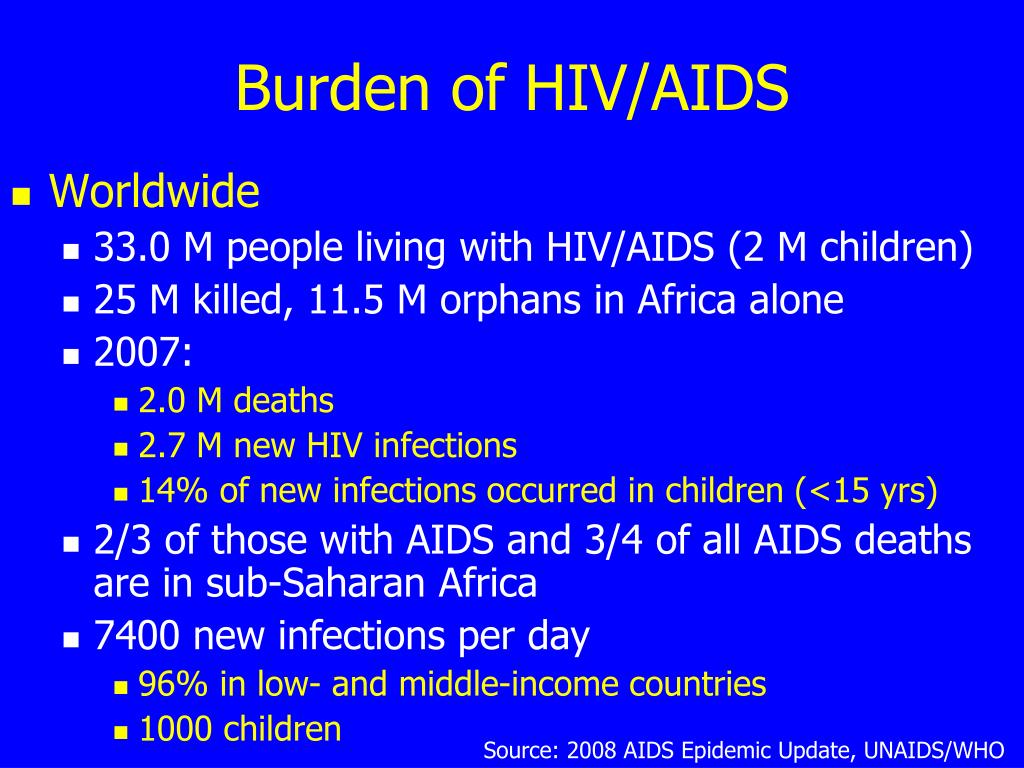 Burden of HIV/AIDS

- Worldwide
  - 33.0 M people living with HIV/AIDS (2 M children)
  - 25 M killed, 11.5 M orphans in Africa alone
  - 2007:
    - 2.0 M deaths
    - 2.7 M new HIV infections
    - 14% of new infections occurred in children (<15 yrs)
  - 2/3 of those with AIDS and 3/4 of all AIDS deaths are in sub-Saharan Africa
  - 7400 new infections per day
    - 96% in low- and middle-income countries
    - 1000 children

Source: 2008 AIDS Epidemic Update, UNAIDS/WHO